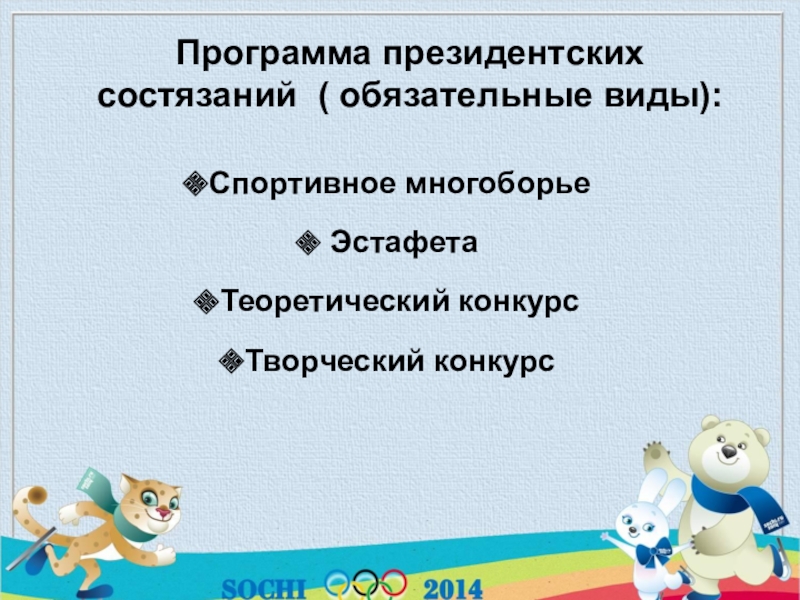 Программа президентских состязаний ( обязательные виды):

Спортивное многоборье

Эстафета

Теоретический конкурс

Творческий конкурс

SOCHI 2014